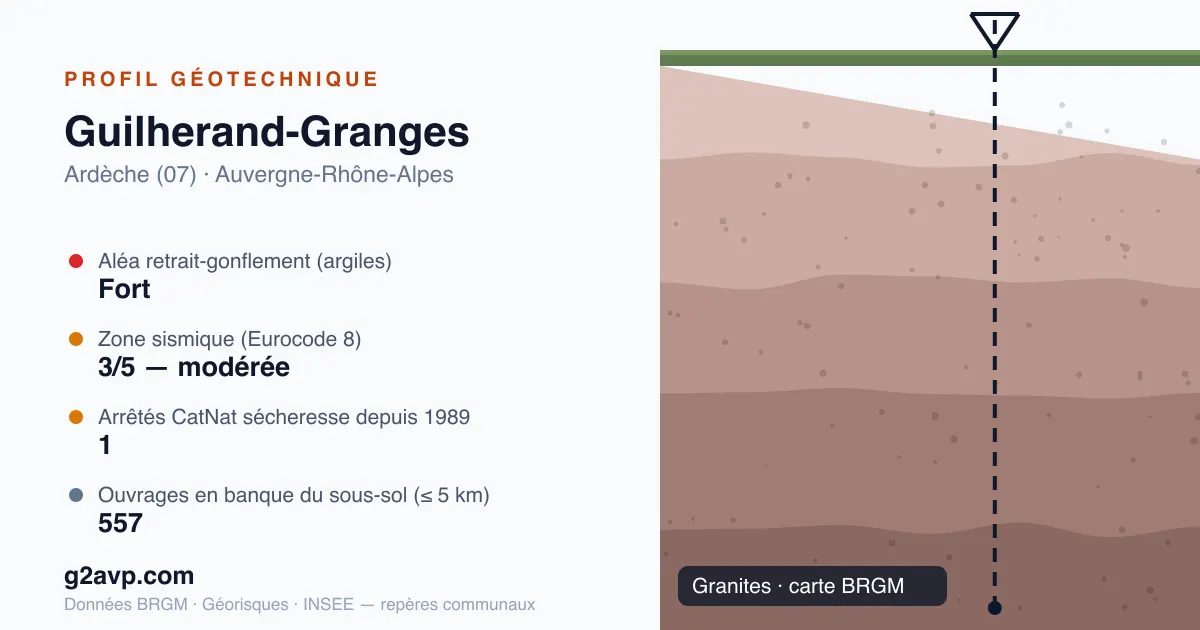 PROFIL GÉOTECHNIQUE

Guilherand-Granges

Ardèche (07) · Auvergne-Rhône-Alpes

Aléa retrait-gonflement (argiles)
Fort

Zone sismique (Eurocode 8)
3/5 — modérée

Arrêtés CatNat sécheresse depuis 1989
1

Ouvrages en banque du sous-sol (≤ 5 km)
557

g2avp.com

Données BRGM · Géorisques · INSEE — repères communaux

Granites · carte BRGM